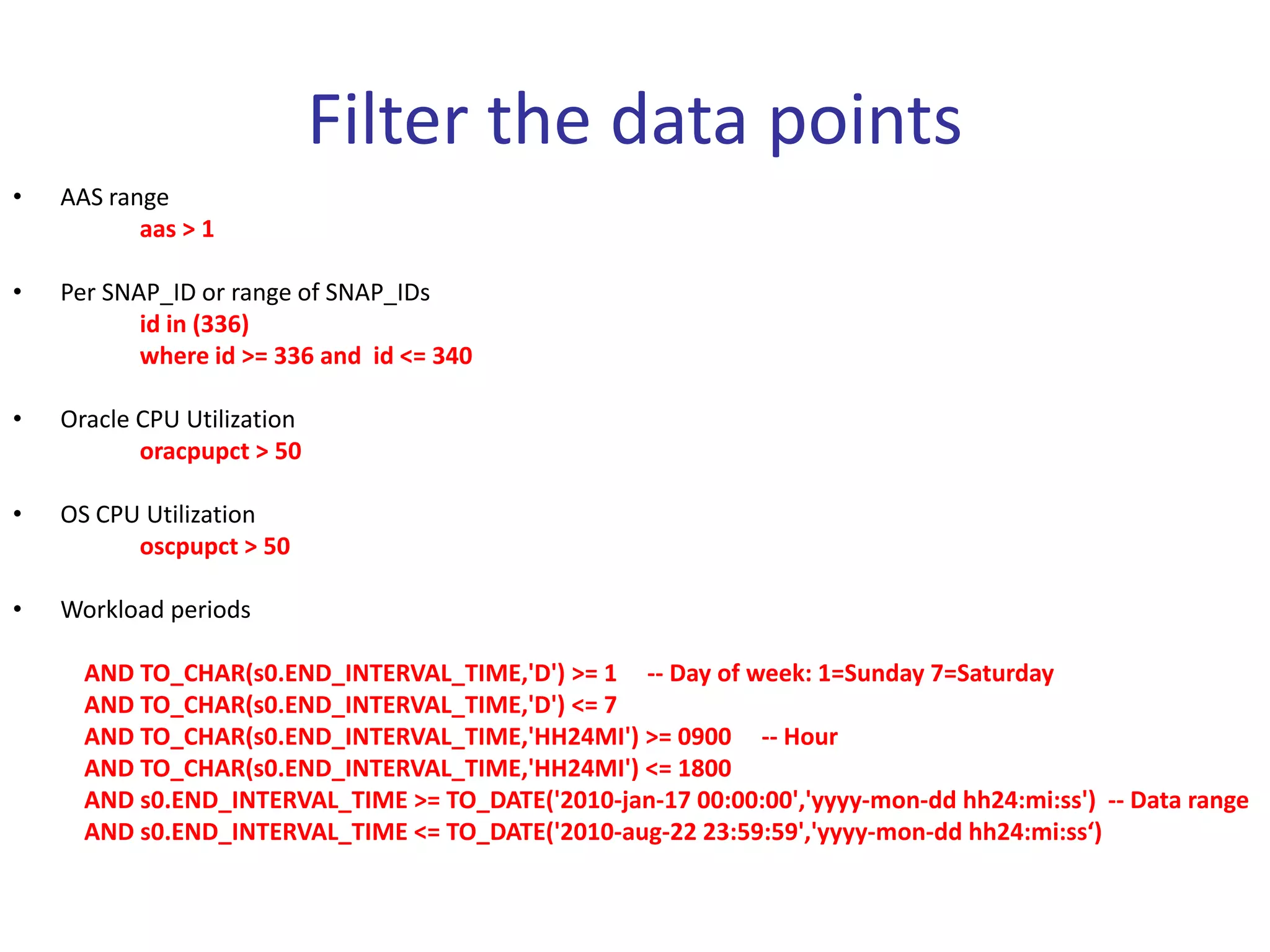 Filter the data points

• AAS range
aas > 1

• Per SNAP_ID or range of SNAP_IDs
id in (336)
where id >= 336 and id <= 340

• Oracle CPU Utilization
oracpupct > 50

• OS CPU Utilization
oscpupct > 50

• Workload periods

AND TO_CHAR(s0.END_INTERVAL_TIME,'D') >= 1 -- Day of week: 1=Sunday 7=Saturday
AND TO_CHAR(s0.END_INTERVAL_TIME,'D') <= 7
AND TO_CHAR(s0.END_INTERVAL_TIME,'HH24MI') >= 0900 -- Hour
AND TO_CHAR(s0.END_INTERVAL_TIME,'HH24MI') <= 1800
AND s0.END_INTERVAL_TIME >= TO_DATE('2010-jan-17 00:00:00','yyyy-mon-dd hh24:mi:ss') -- Data range
AND s0.END_INTERVAL_TIME <= TO_DATE('2010-aug-22 23:59:59','yyyy-mon-dd hh24:mi:ss‘)